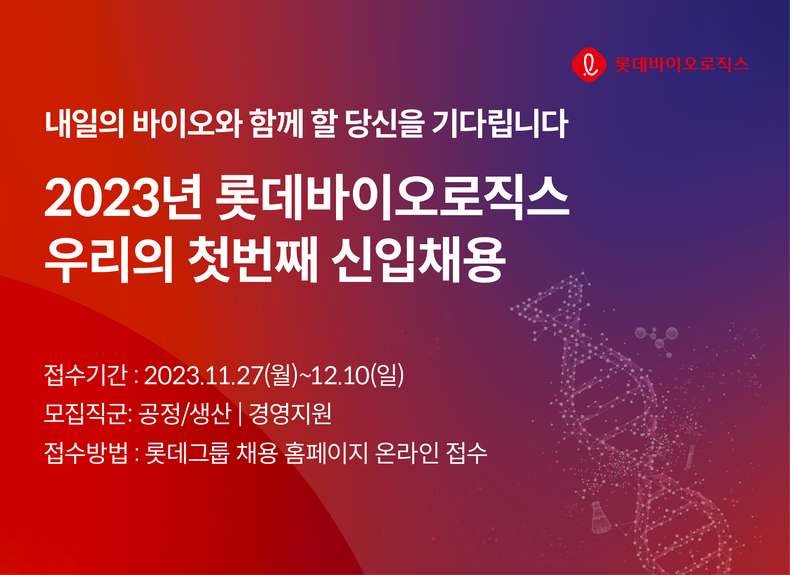 롯데바이오로직스

내일의 바이오와 함께 할 당신을 기다립니다

2023년 롯데바이오로직스
우리의 첫번째 신입채용

접수기간 : 2023.11.27(월)~12.10(일)
모집직군: 공정/생산 | 경영지원
접수방법 : 롯데그룹 채용 홈페이지 온라인 접수